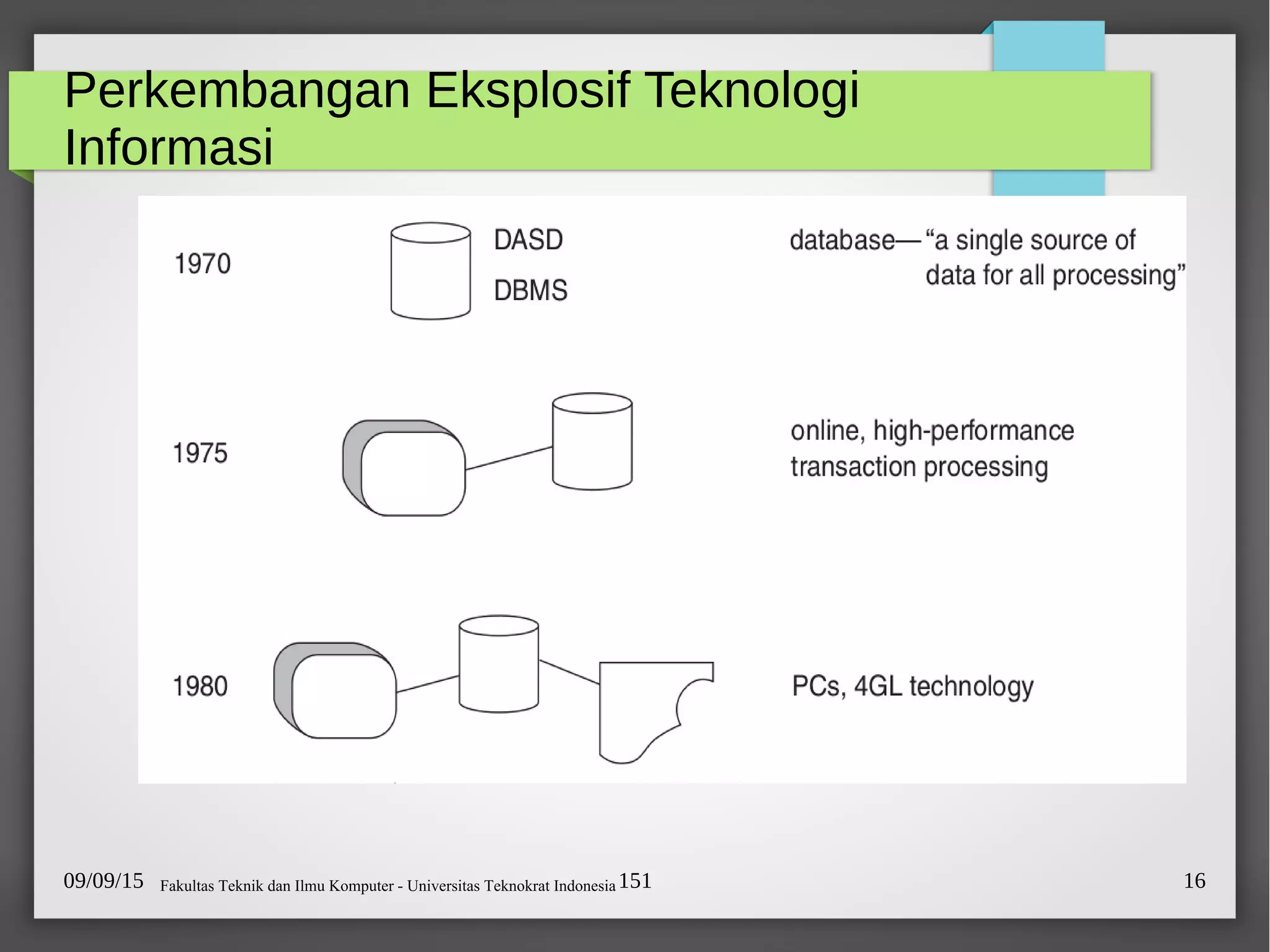 Perkembangan Eksplosif Teknologi Informasi

1970

DASD

DBMS

database—“a single source of data for all processing”

1975

online, high-performance transaction processing

1980

PCs, 4GL technology

09/09/15 Fakultas Teknik dan Ilmu Komputer - Universitas Teknokrat Indonesia 151

16